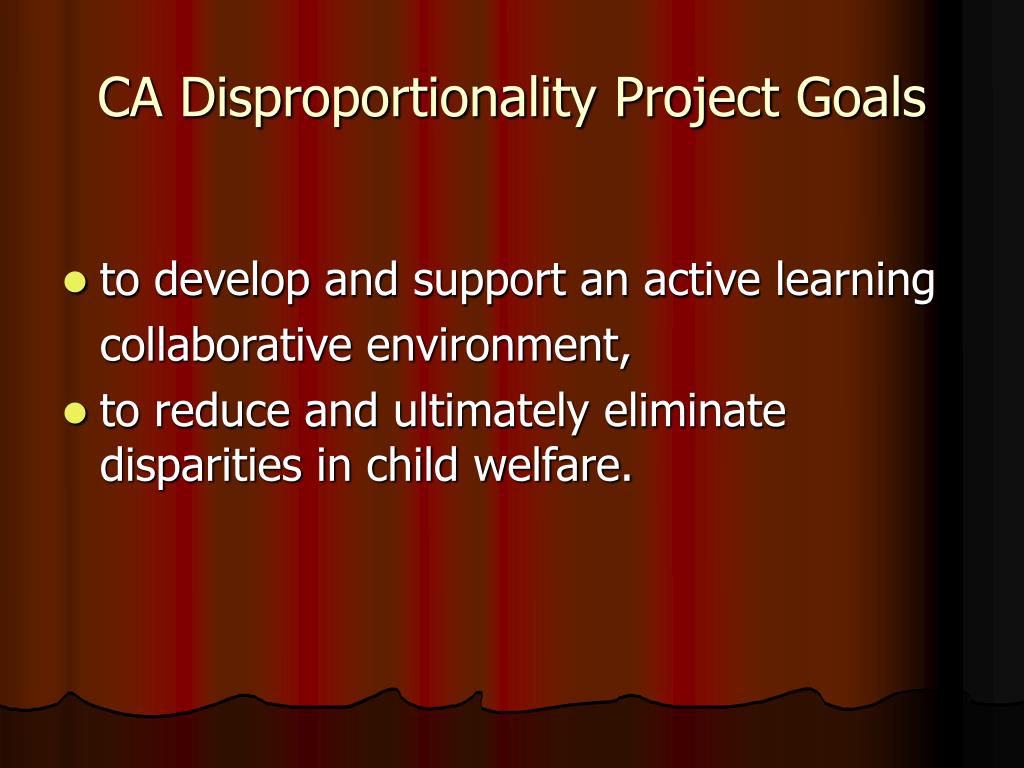 CA Disproportionality Project Goals

- to develop and support an active learning collaborative environment,
- to reduce and ultimately eliminate disparities in child welfare.